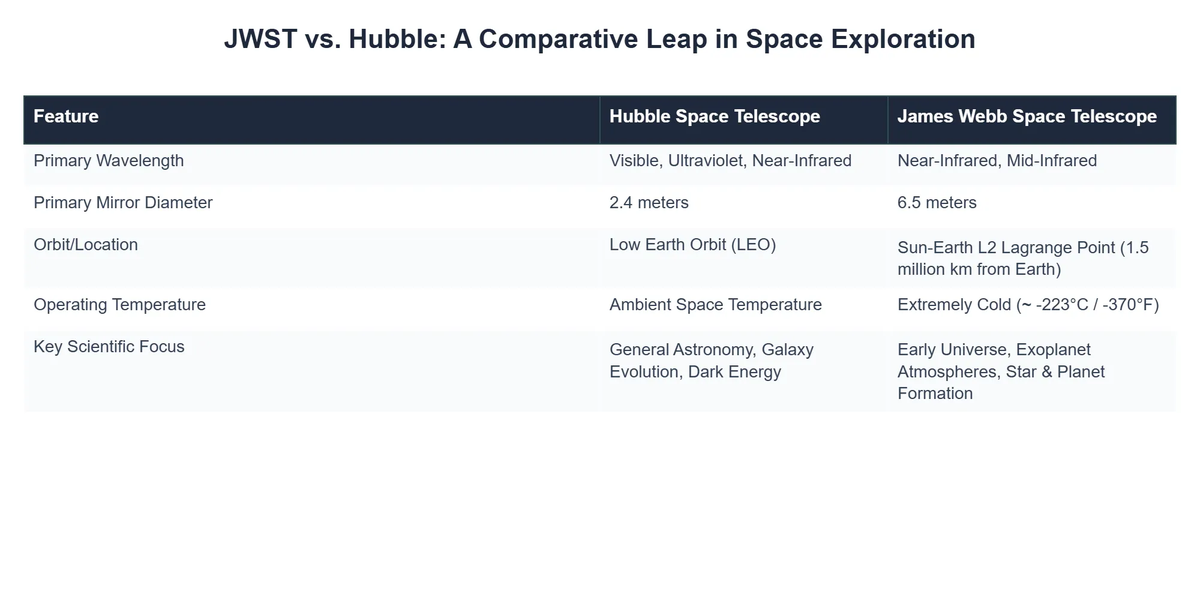 JWST vs. Hubble: A Comparative Leap in Space Exploration

| Feature | Hubble Space Telescope | James Webb Space Telescope |
|---|---|---|
| Primary Wavelength | Visible, Ultraviolet, Near-Infrared | Near-Infrared, Mid-Infrared |
| Primary Mirror Diameter | 2.4 meters | 6.5 meters |
| Orbit/Location | Low Earth Orbit (LEO) | Sun-Earth L2 Lagrange Point (1.5 million km from Earth) |
| Operating Temperature | Ambient Space Temperature | Extremely Cold (~ -223°C / -370°F) |
| Key Scientific Focus | General Astronomy, Galaxy Evolution, Dark Energy | Early Universe, Exoplanet Atmospheres, Star & Planet Formation |